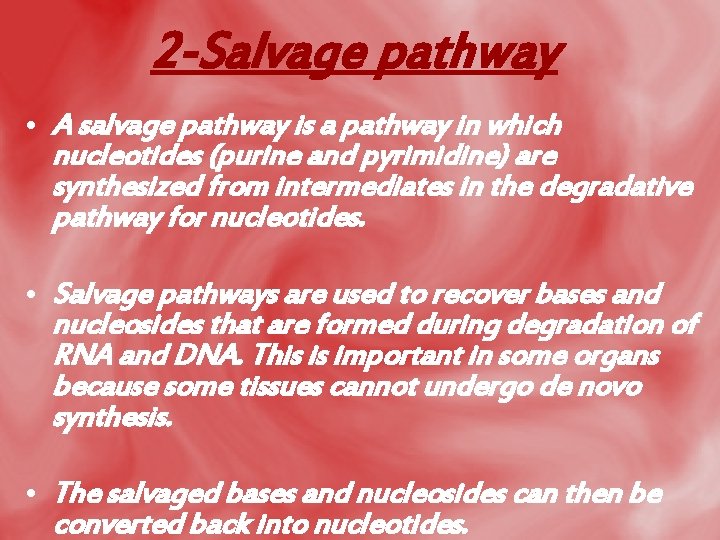 2-Salvage pathway

• A salvage pathway is a pathway in which nucleotides (purine and pyrimidine) are synthesized from intermediates in the degradative pathway for nucleotides.

• Salvage pathways are used to recover bases and nucleosides that are formed during degradation of RNA and DNA. This is important in some organs because some tissues cannot undergo de novo synthesis.

• The salvaged bases and nucleosides can then be converted back into nucleotides.